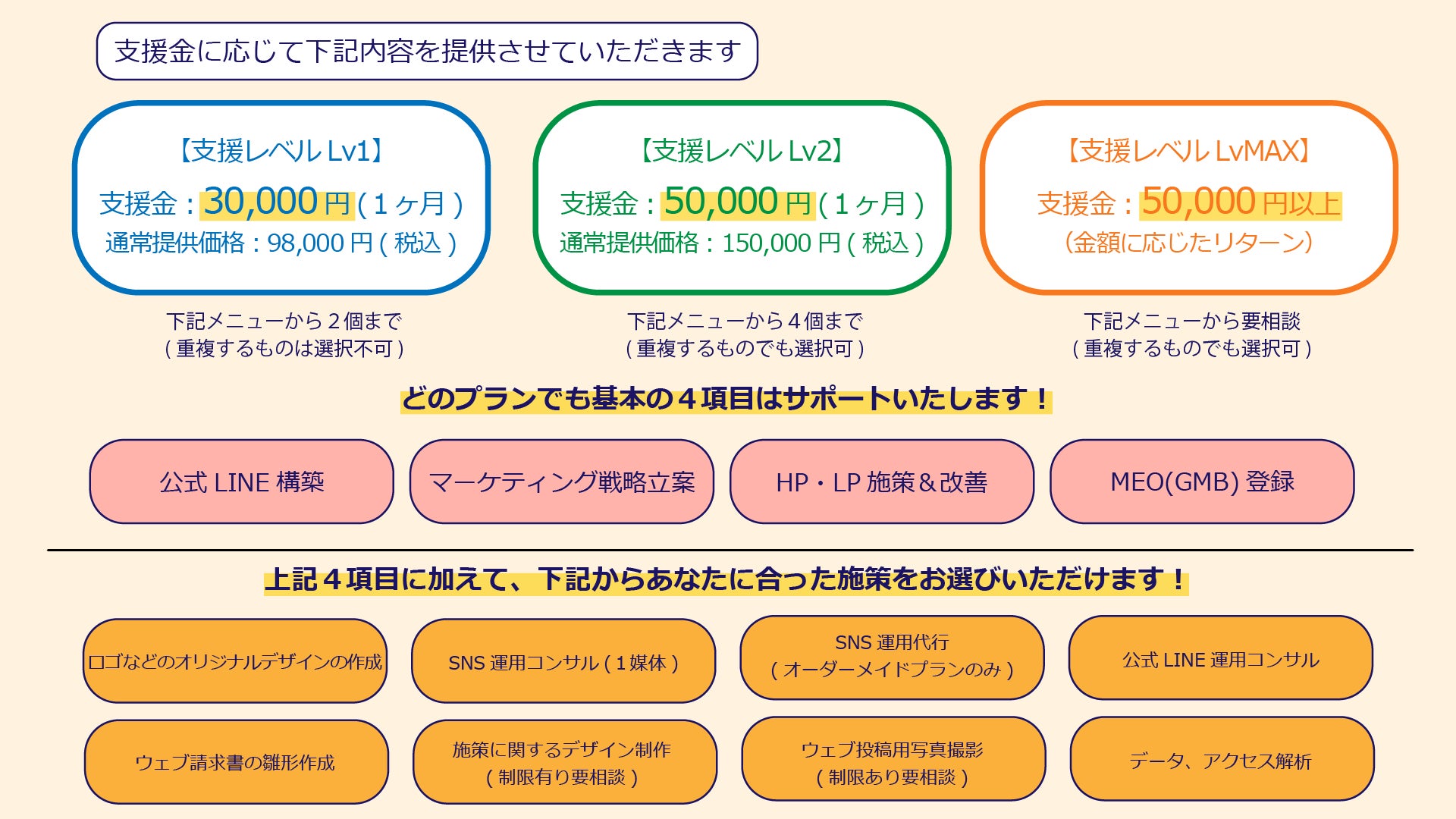 支援金に応じて下記内容を提供させていただきます

【支援レベル Lv1】
支援金：30,000 円 ( 1 ヶ月 )
通常提供価格：98,000 円 ( 税込 )

下記メニューから 2 個まで
( 重複するものは選択不可 )

【支援レベル Lv2】
支援金：50,000 円 ( 1 ヶ月 )
通常提供価格：150,000 円 ( 税込 )

下記メニューから 4 個まで
( 重複するものでも選択可 )

【支援レベル LvMAX】
支援金：50,000 円以上
(金額に応じたリターン)

下記メニューから要相談
( 重複するものでも選択可 )

どのプランでも基本の 4 項目はサポートいたします！

公式 LINE 構築

マーケティング戦略立案

HP・LP 施策＆改善

MEO(GMB) 登録

上記 4 項目に加えて、下記からあなたに合った施策をお選びいただけます！

ロゴなどのオリジナルデザインの作成

SNS 運用コンサル ( 1 媒体 )

SNS 運用代行 ( オーダーメイドプランのみ )

公式 LINE 運用コンサル

ウェブ請求書の雛形作成

施策に関するデザイン制作 ( 制限有り要相談 )

ウェブ投稿用写真撮影 ( 制限あり要相談 )

データ、アクセス解析